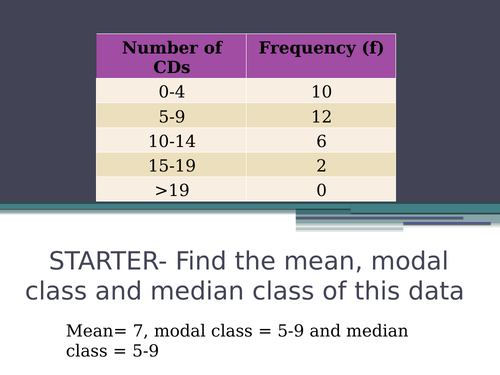 | Number of CDs | Frequency (f) |
|---|---|
| 0-4 | 10 |
| 5-9 | 12 |
| 10-14 | 6 |
| 15-19 | 2 |
| >19 | 0 |

STARTER- Find the mean, modal class and median class of this data

Mean= 7, modal class = 5-9 and median class = 5-9